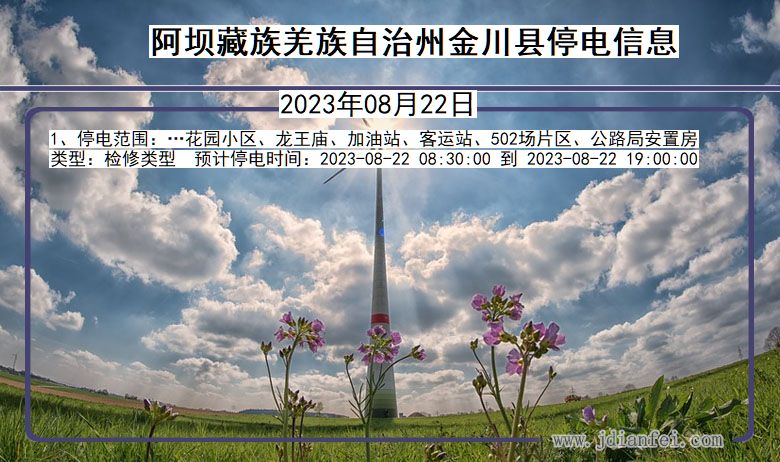 阿坝藏族羌族自治州金川县停电信息

2023年08月22日

1、停电范围：…花园小区、龙王庙、加油站、客运站、502场片区、公路局安置房
类型：检修类型　预计停电时间：2023-08-22 08:30:00 到 2023-08-22 19:00:00

www.jdianfei.com